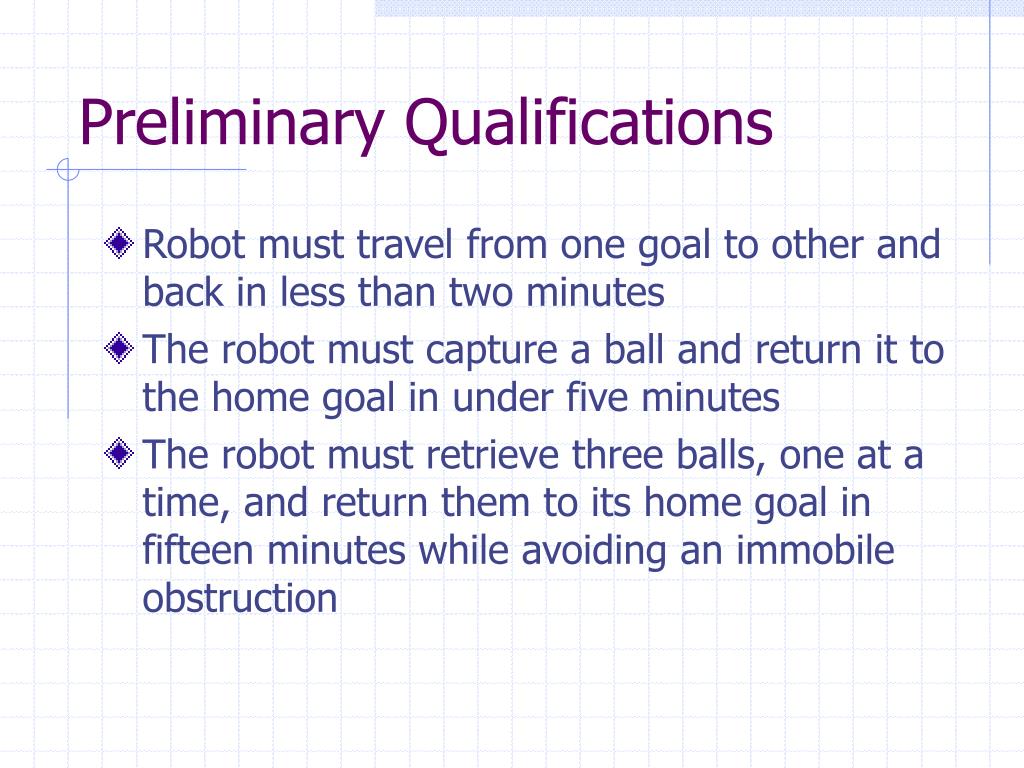 Preliminary Qualifications

Robot must travel from one goal to other and back in less than two minutes

The robot must capture a ball and return it to the home goal in under five minutes

The robot must retrieve three balls, one at a time, and return them to its home goal in fifteen minutes while avoiding an immobile obstruction